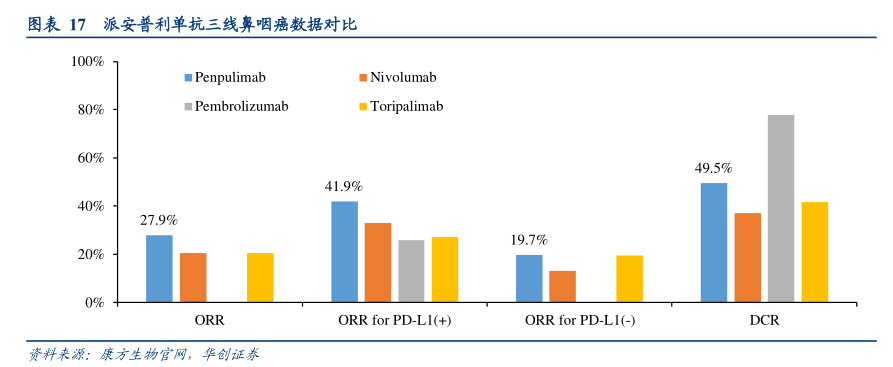 图表 17 派安普利单抗三线鼻咽癌数据对比

100%
80%
60%
40%
20%
0%

Penpulimab
Nivolumab
Pembrolizumab
Toripalimab

27.9%
41.9%
19.7%
49.5%

ORR
ORR for PD-L1(+)
ORR for PD-L1(-)
DCR

资料来源：康方生物官网，华创证券